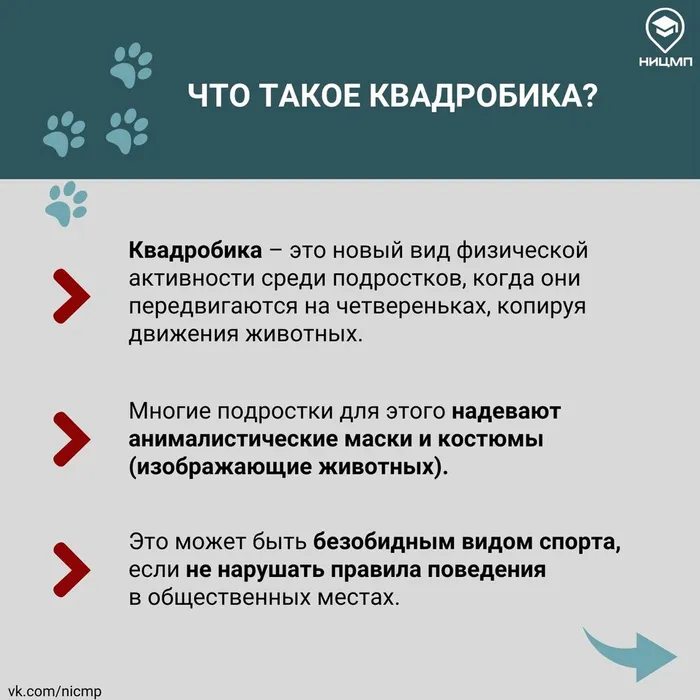 НИЦМП

ЧТО ТАКОЕ КВАДРОБИКА?

Квадробика – это новый вид физической активности среди подростков, когда они передвигаются на четвереньках, копируя движения животных.

Многие подростки для этого надевают анималистические маски и костюмы (изображающие животных).

Это может быть безобидным видом спорта, если не нарушать правила поведения в общественных местах.

vk.com/nicmp